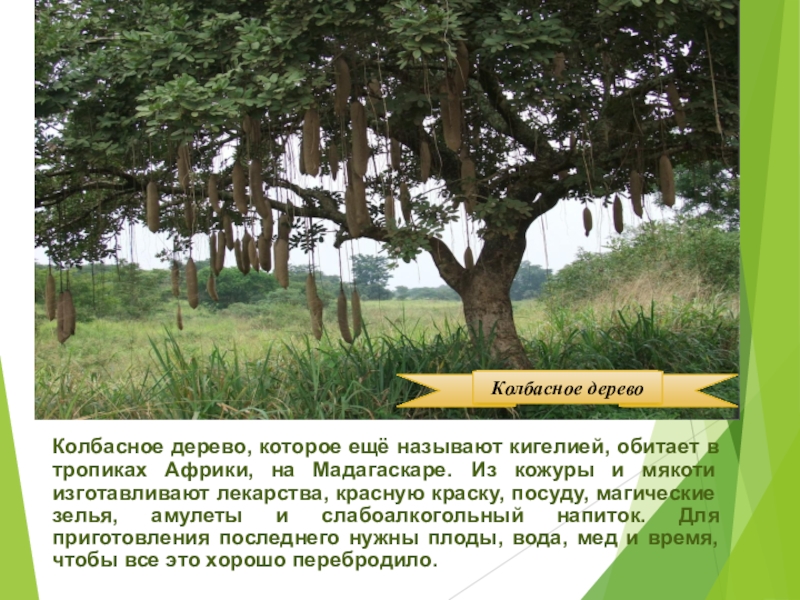 Колбасное дерево

Колбасное дерево, которое ещё называют кигелией, обитает в тропиках Африки, на Мадагаскаре. Из кожуры и мякоти изготавливают лекарства, красную краску, посуду, магические зелья, амулеты и слабоалкогольный напиток. Для приготовления последнего нужны плоды, вода, мед и время, чтобы все это хорошо перебродило.